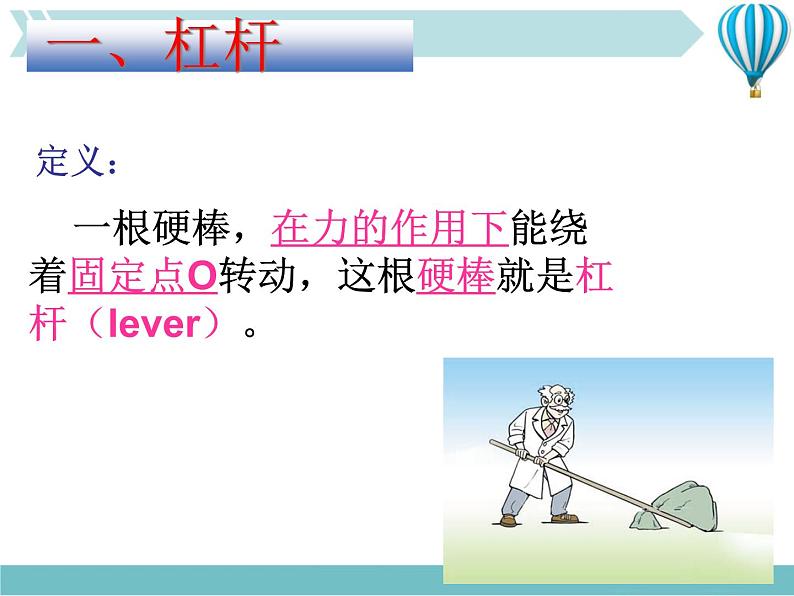 一、杠杆

定义：

一根硬棒，在力的作用下能绕着固定点O转动，这根硬棒就是杠杆（lever）。